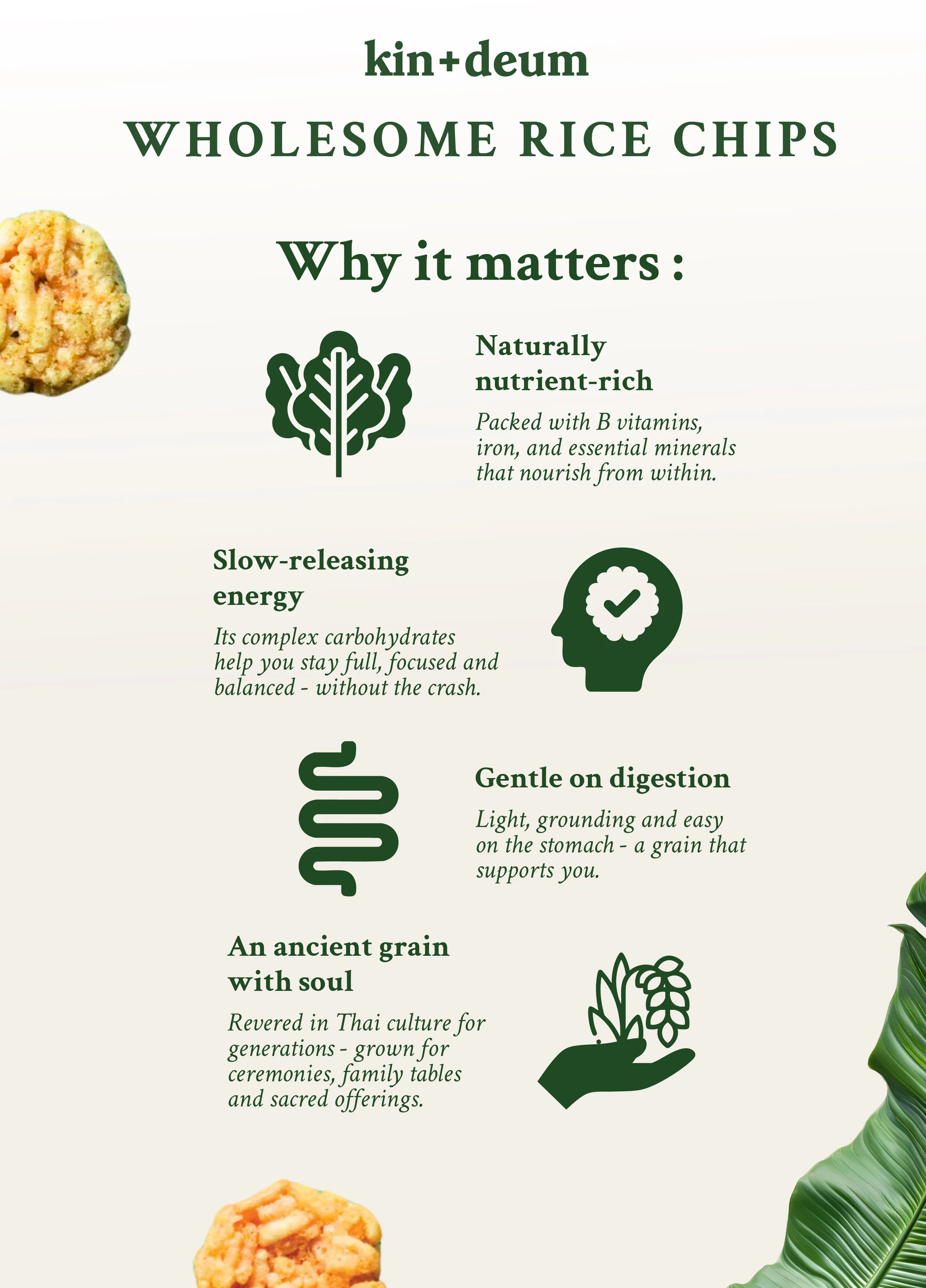 kin+deum

WHOLESOME RICE CHIPS

Why it matters :

Naturally nutrient-rich

Packed with B vitamins, iron, and essential minerals that nourish from within.

Slow-releasing energy

Its complex carbohydrates help you stay full, focused and balanced - without the crash.

Gentle on digestion

Light, grounding and easy on the stomach - a grain that supports you.

An ancient grain with soul

Revered in Thai culture for generations - grown for ceremonies, family tables and sacred offerings.